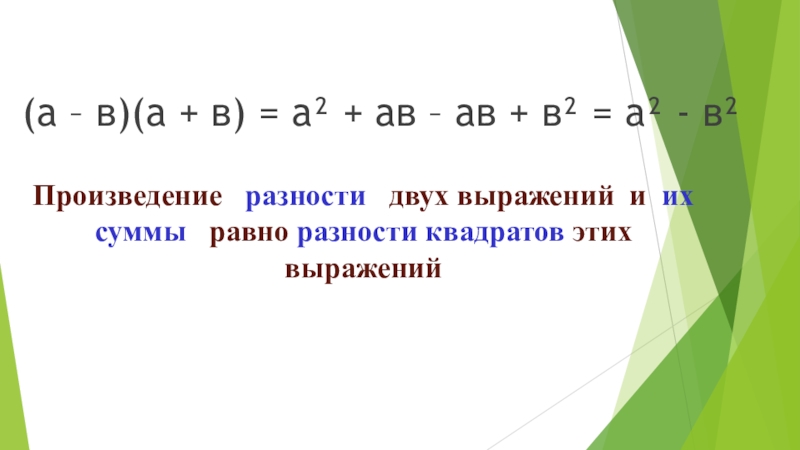 $(а – в)(а + в) = а^2 + ав – ав + в^2 = а^2 - в^2$

Произведение разности двух выражений и их суммы равно разности квадратов этих выражений